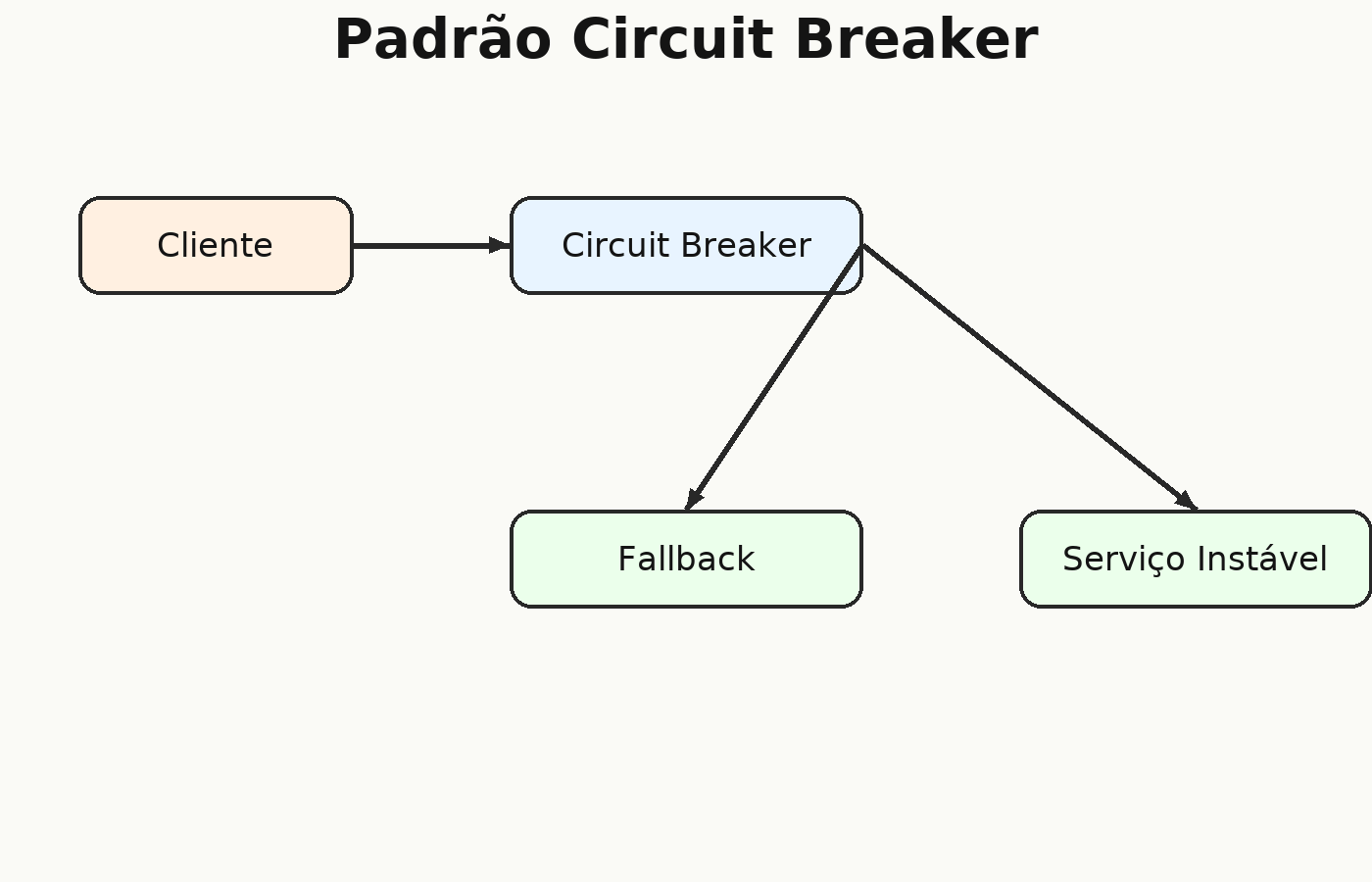 Padrão Circuit Breaker

Cliente

Circuit Breaker

Fallback

Serviço Instável